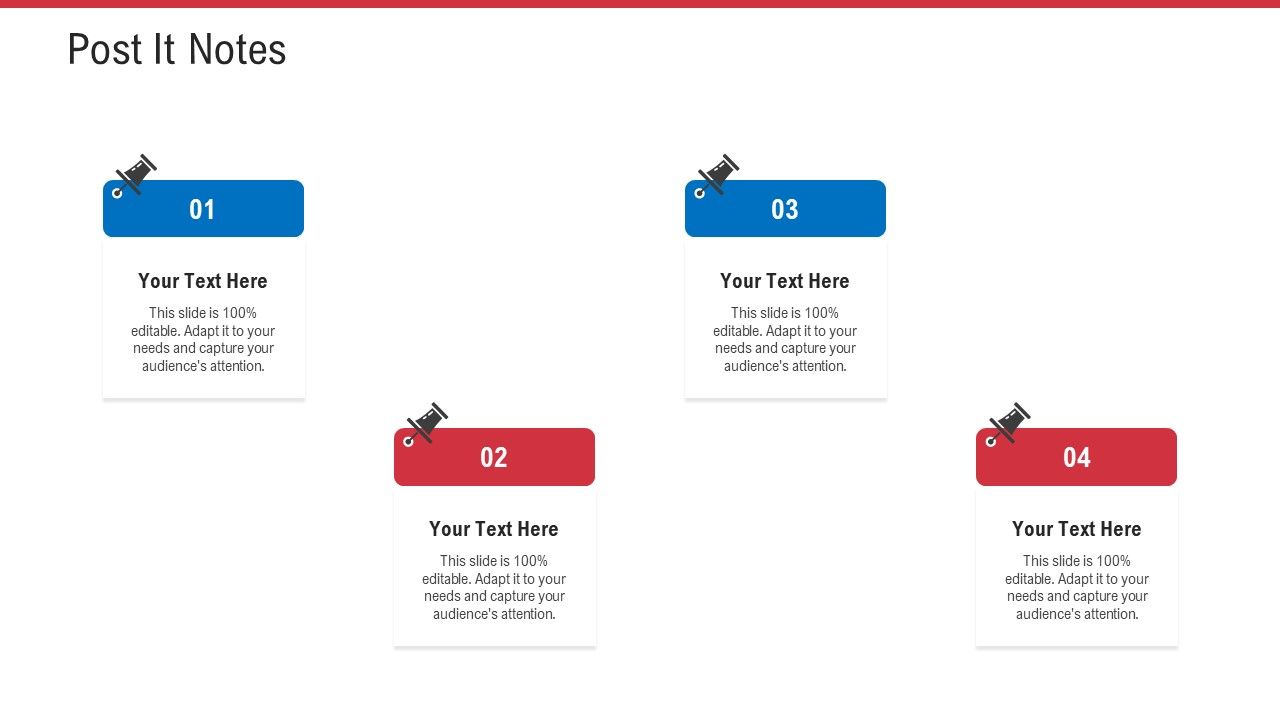 Post It Notes

01

Your Text Here

This slide is 100% editable. Adapt it to your needs and capture your audience's attention.

02

Your Text Here

This slide is 100% editable. Adapt it to your needs and capture your audience's attention.

03

Your Text Here

This slide is 100% editable. Adapt it to your needs and capture your audience's attention.

04

Your Text Here

This slide is 100% editable. Adapt it to your needs and capture your audience's attention.